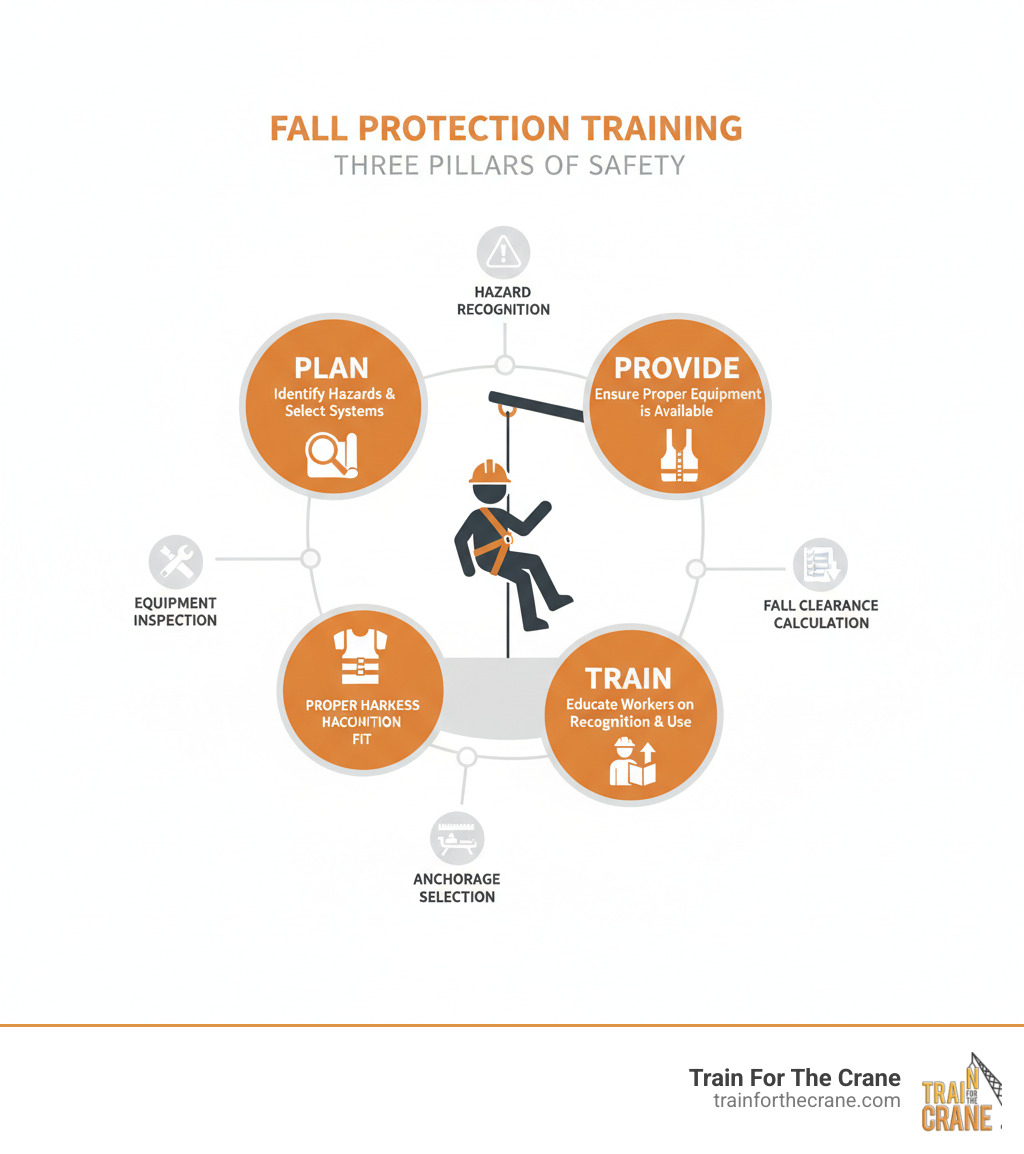 FALL PROTECTION TRAINING
THREE PILLARS OF SAFETY

HAZARD RECOGNITION

PLAN
Identify Hazards & Select Systems

PROVIDE
Ensure Proper Equipment is Available

EQUIPMENT INSPECTION

FALL CLEARANCE CALCULATION

PROPER HARKESS HACONITION FIT

TRAIN
Educate Workers on Recognition & Use

ANCHORAGE SELECTION

Train For The Crane
trainforthecrane.com

TRAIN FOR THE CRANE